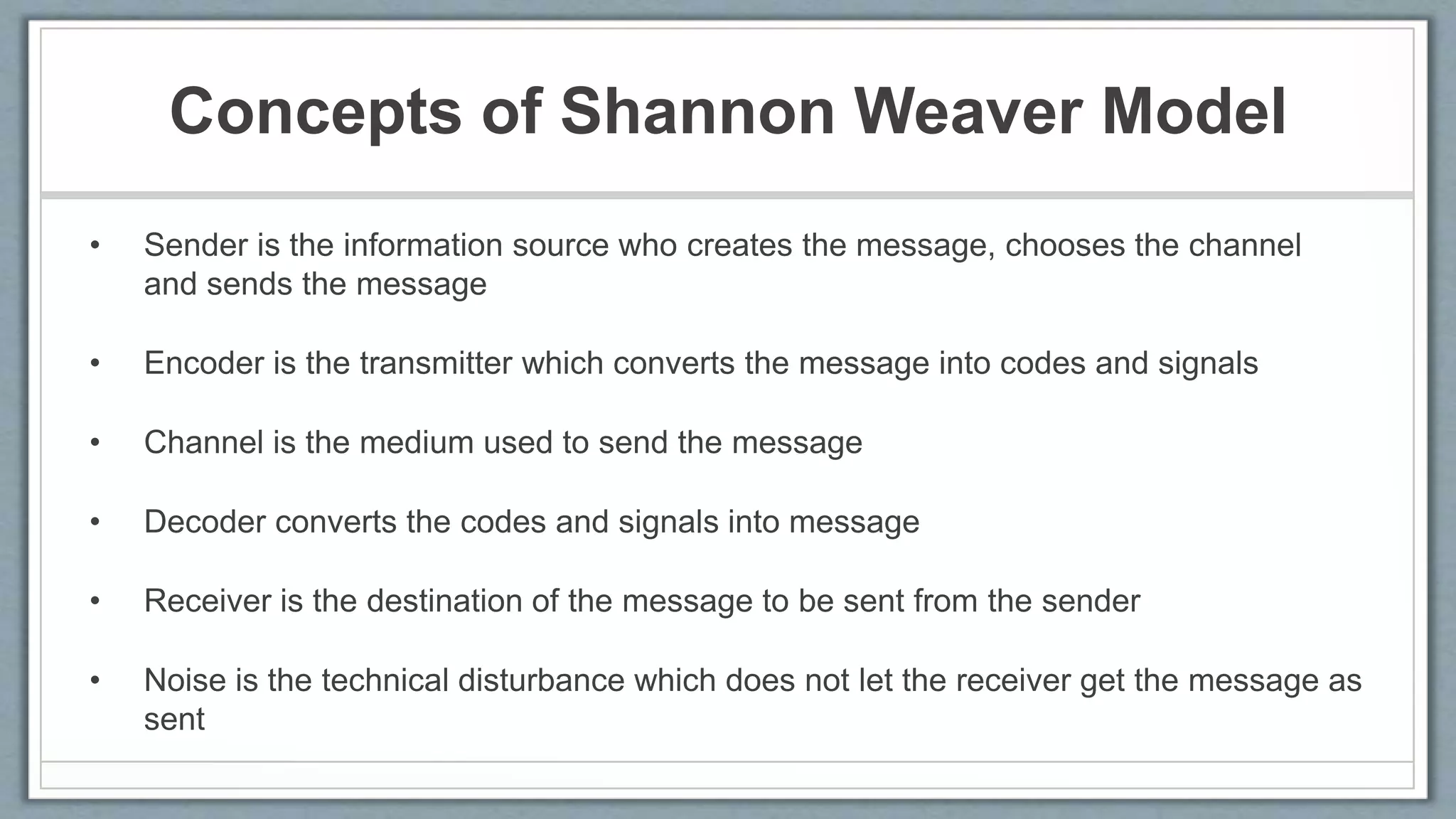 Concepts of Shannon Weaver Model

• Sender is the information source who creates the message, chooses the channel and sends the message

• Encoder is the transmitter which converts the message into codes and signals

• Channel is the medium used to send the message

• Decoder converts the codes and signals into message

• Receiver is the destination of the message to be sent from the sender

• Noise is the technical disturbance which does not let the receiver get the message as sent